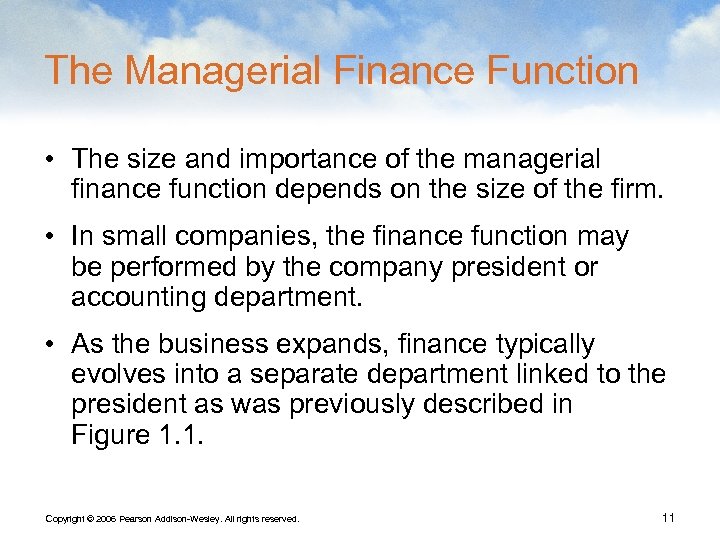 The Managerial Finance Function

• The size and importance of the managerial finance function depends on the size of the firm.

• In small companies, the finance function may be performed by the company president or accounting department.

• As the business expands, finance typically evolves into a separate department linked to the president as was previously described in Figure 1.1.

Copyright © 2006 Pearson Addison-Wesley. All rights reserved.

11